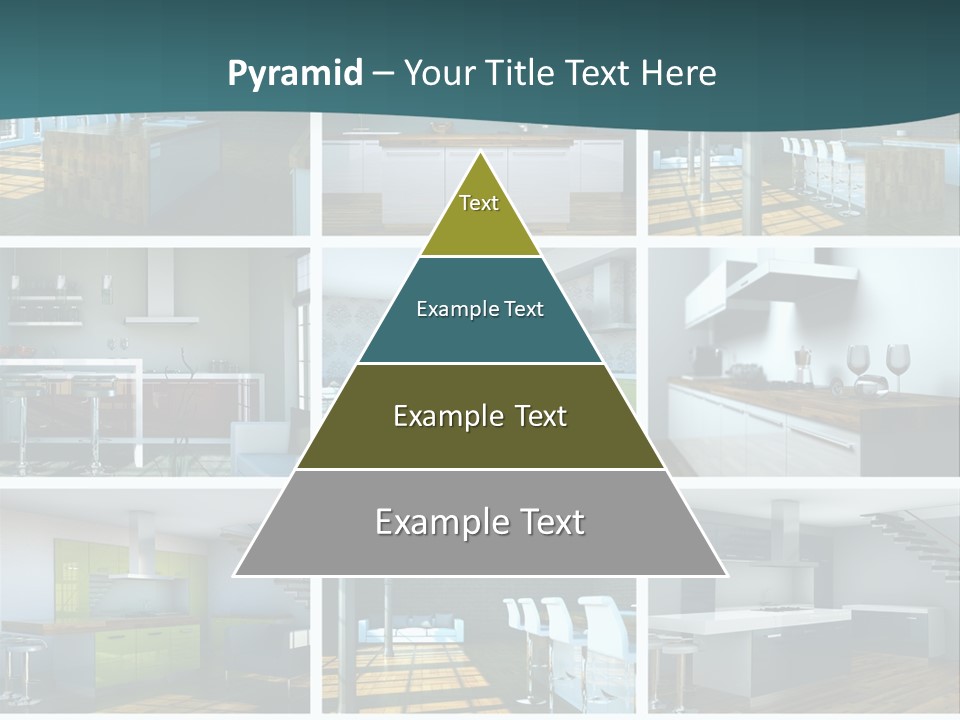 Pyramid – Your Title Text Here

Text

Example Text

Example Text

Example Text